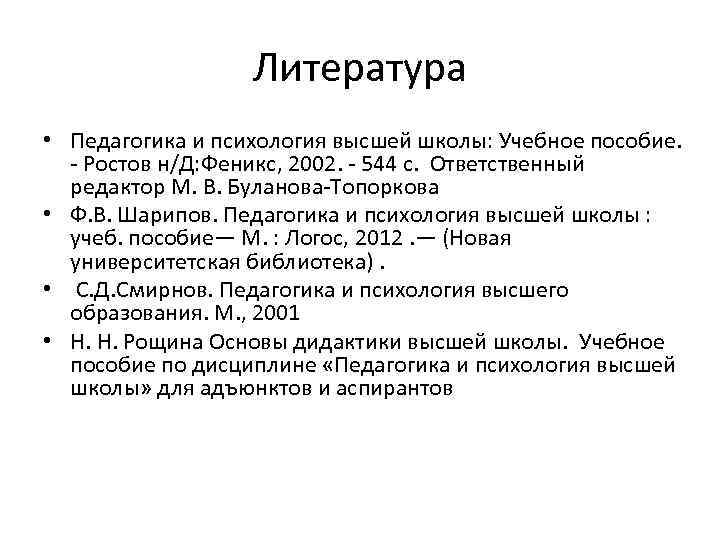 Литература

• Педагогика и психология высшей школы: Учебное пособие. - Ростов н/Д:Феникс, 2002. - 544 с. Ответственный редактор М. В. Буланова-Топоркова
• Ф.В. Шарипов. Педагогика и психология высшей школы : учеб. пособие— М. : Логос, 2012 .— (Новая университетская библиотека) .
• С.Д.Смирнов. Педагогика и психология высшего образования. М., 2001
• Н. Н. Рощина Основы дидактики высшей школы. Учебное пособие по дисциплине «Педагогика и психология высшей школы» для адъюнктов и аспирантов